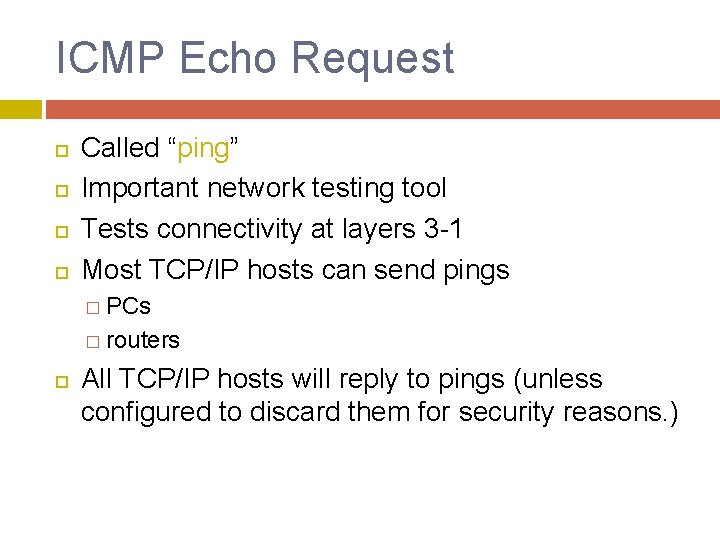 ICMP Echo Request

Called “ping”
Important network testing tool
Tests connectivity at layers 3-1
Most TCP/IP hosts can send pings
PCs
routers
All TCP/IP hosts will reply to pings (unless configured to discard them for security reasons.)